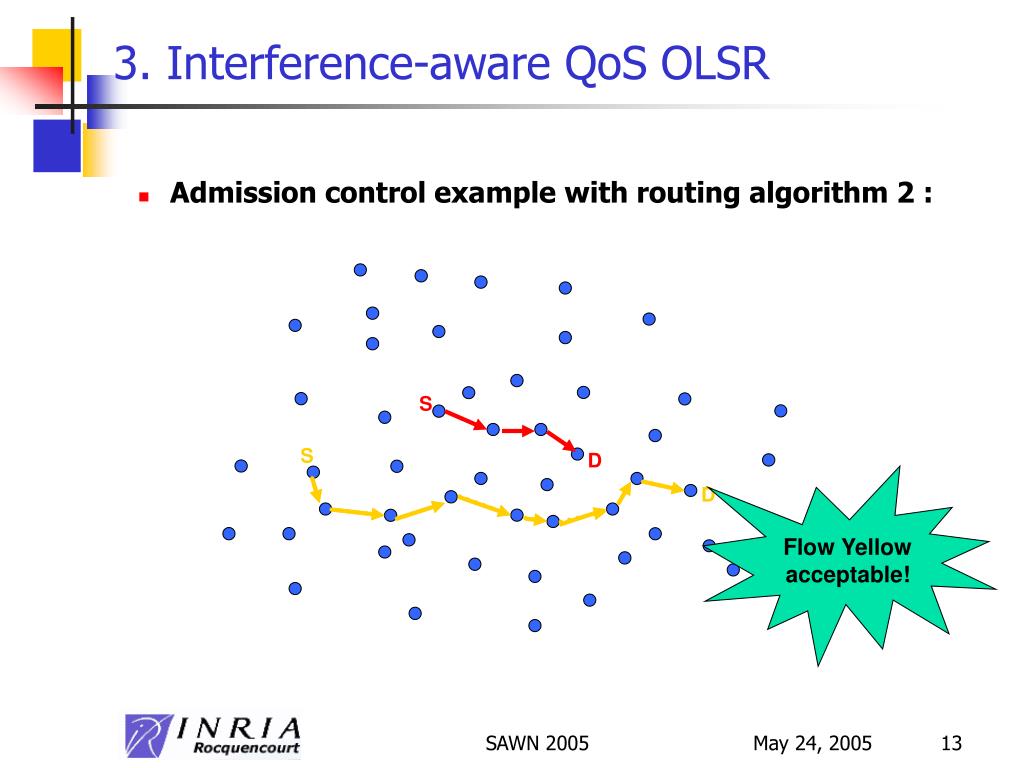 3. Interference-aware QoS OLSR

Admission control example with routing algorithm 2 :

S

D

S

D

Flow Yellow acceptable!

INRIA
Rocquencourt

SAWN 2005

May 24, 2005

13